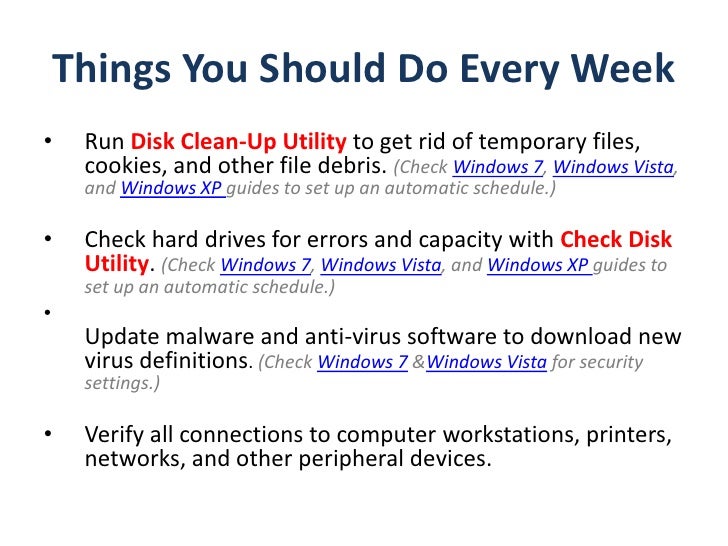 Things You Should Do Every Week

• Run Disk Clean-Up Utility to get rid of temporary files, cookies, and other file debris. (Check Windows 7, Windows Vista, and Windows XP guides to set up an automatic schedule.)

• Check hard drives for errors and capacity with Check Disk Utility. (Check Windows 7, Windows Vista, and Windows XP guides to set up an automatic schedule.)

• Update malware and anti-virus software to download new virus definitions. (Check Windows 7 &Windows Vista for security settings.)

• Verify all connections to computer workstations, printers, networks, and other peripheral devices.